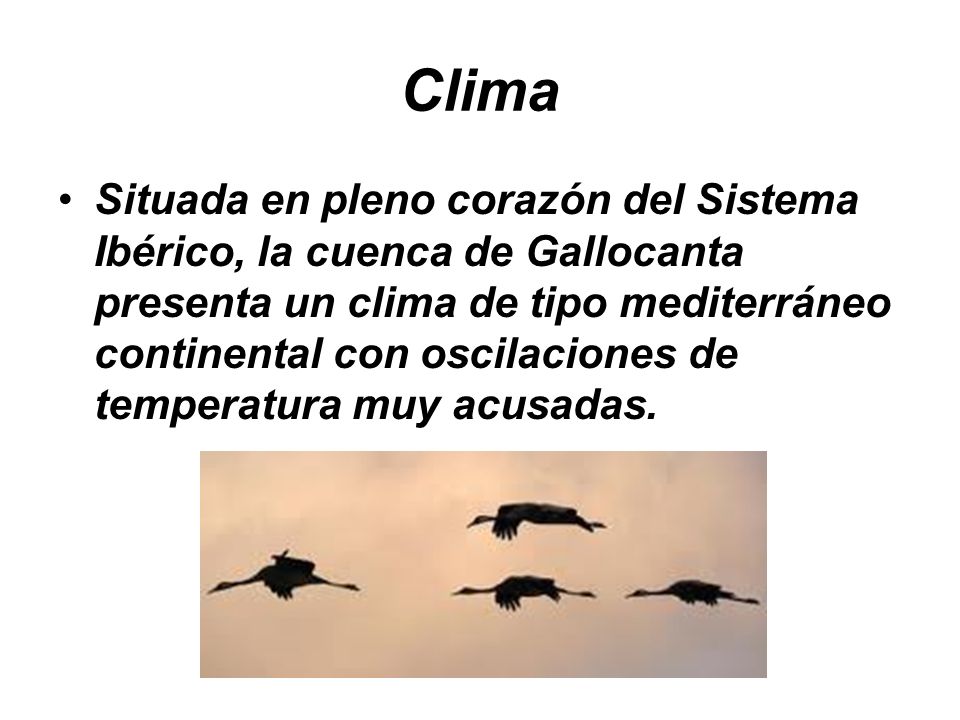 Clima

• Situada en pleno corazón del Sistema Ibérico, la cuenca de Gallocanta presenta un clima de tipo mediterráneo continental con oscilaciones de temperatura muy acusadas.